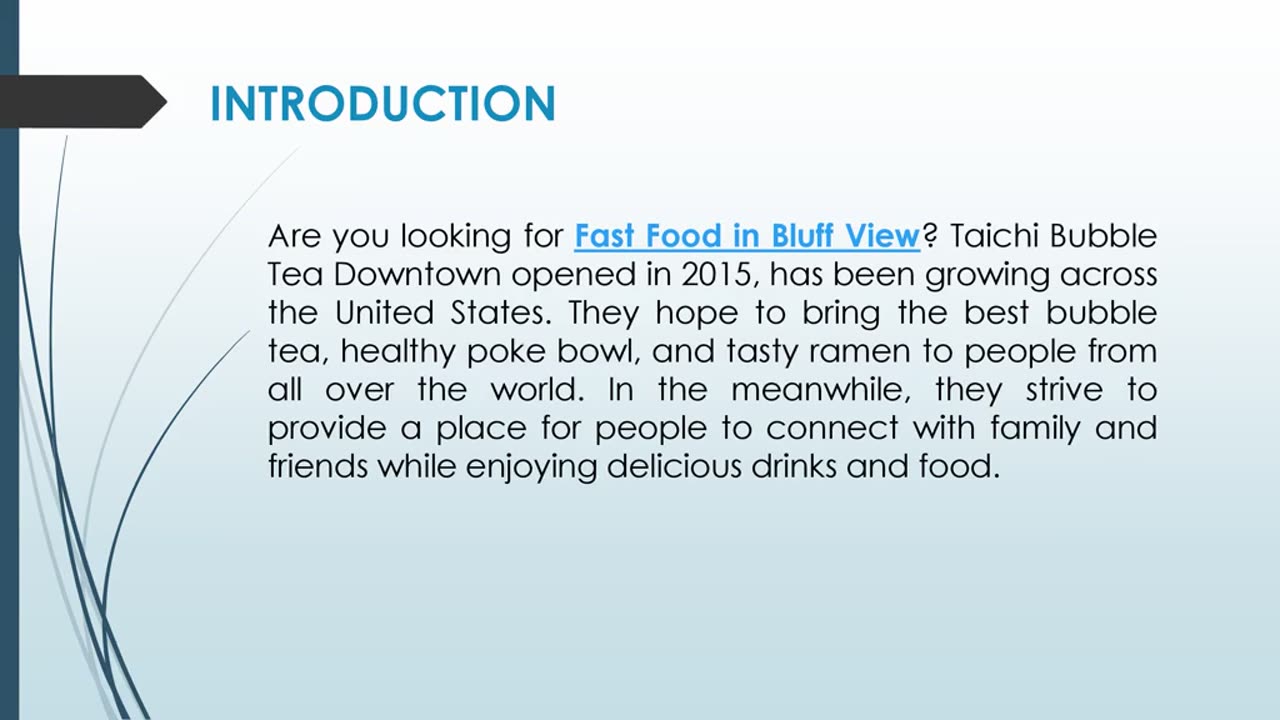 INTRODUCTION

Are you looking for Fast Food in Bluff View? Taichi Bubble Tea Downtown opened in 2015, has been growing across the United States. They hope to bring the best bubble tea, healthy poke bowl, and tasty ramen to people from all over the world. In the meanwhile, they strive to provide a place for people to connect with family and friends while enjoying delicious drinks and food.